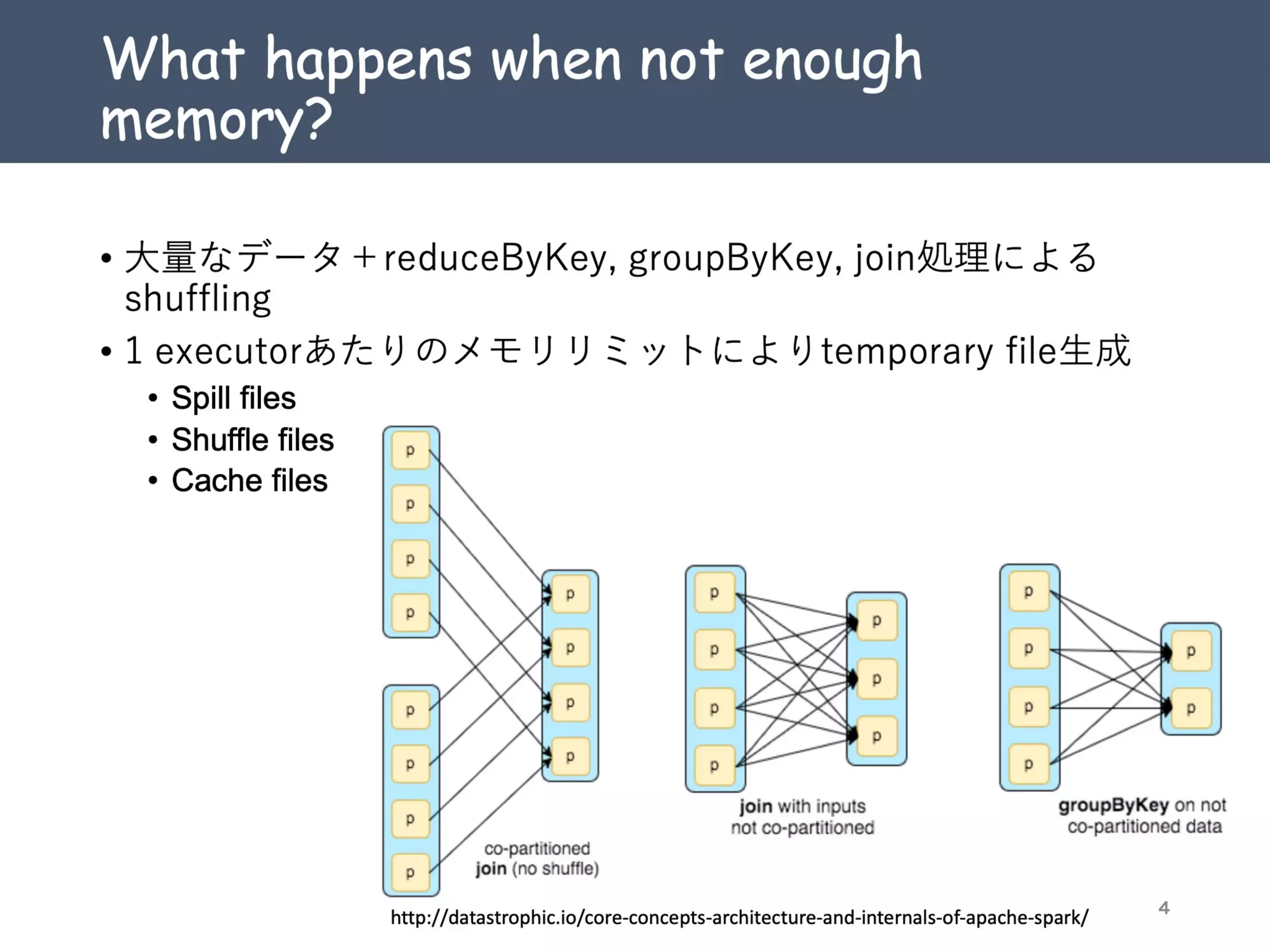 What happens when not enough memory?

• 大量なデータ＋reduceByKey, groupByKey, join処理による shuffling

• 1 executorあたりのメモリリミットによりtemporary file生成

• Spill files
• Shuffle files
• Cache files

p p p p
p p p p
p p p p
co-partitioned join (no shuffle)

p p p p
p p p
join with inputs not co-partitioned

p p p p
p p
groupByKey on not co-partitioned data

http://datastrophic.io/core-concepts-architecture-and-internals-of-apache-spark/

4